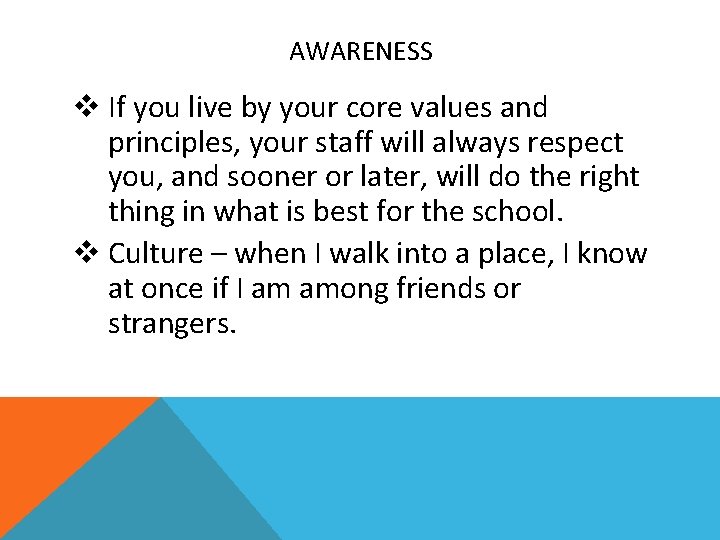 AWARENESS

❖ If you live by your core values and principles, your staff will always respect you, and sooner or later, will do the right thing in what is best for the school.

❖ Culture – when I walk into a place, I know at once if I am among friends or strangers.